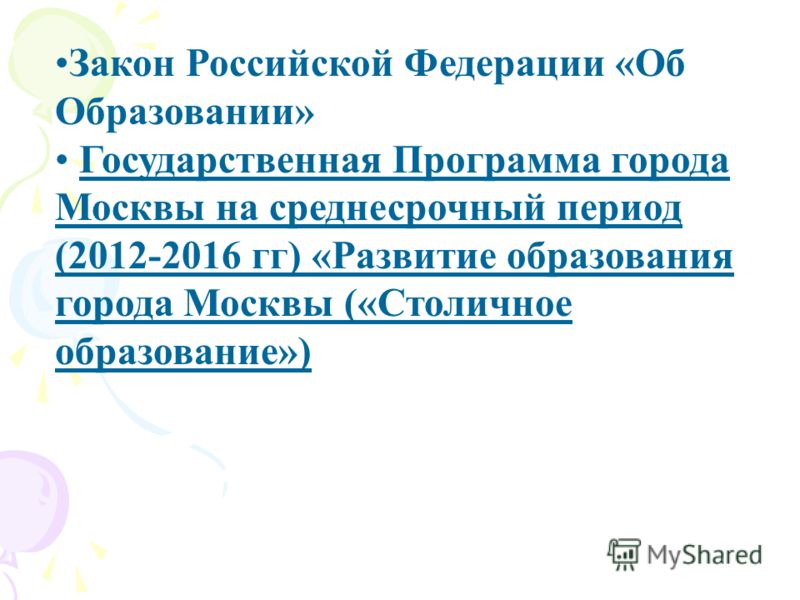 •Закон Российской Федерации «Об Образовании»

• Государственная Программа города Москвы на среднесрочный период (2012-2016 гг) «Развитие образования города Москвы («Столичное образование»)

MyShared